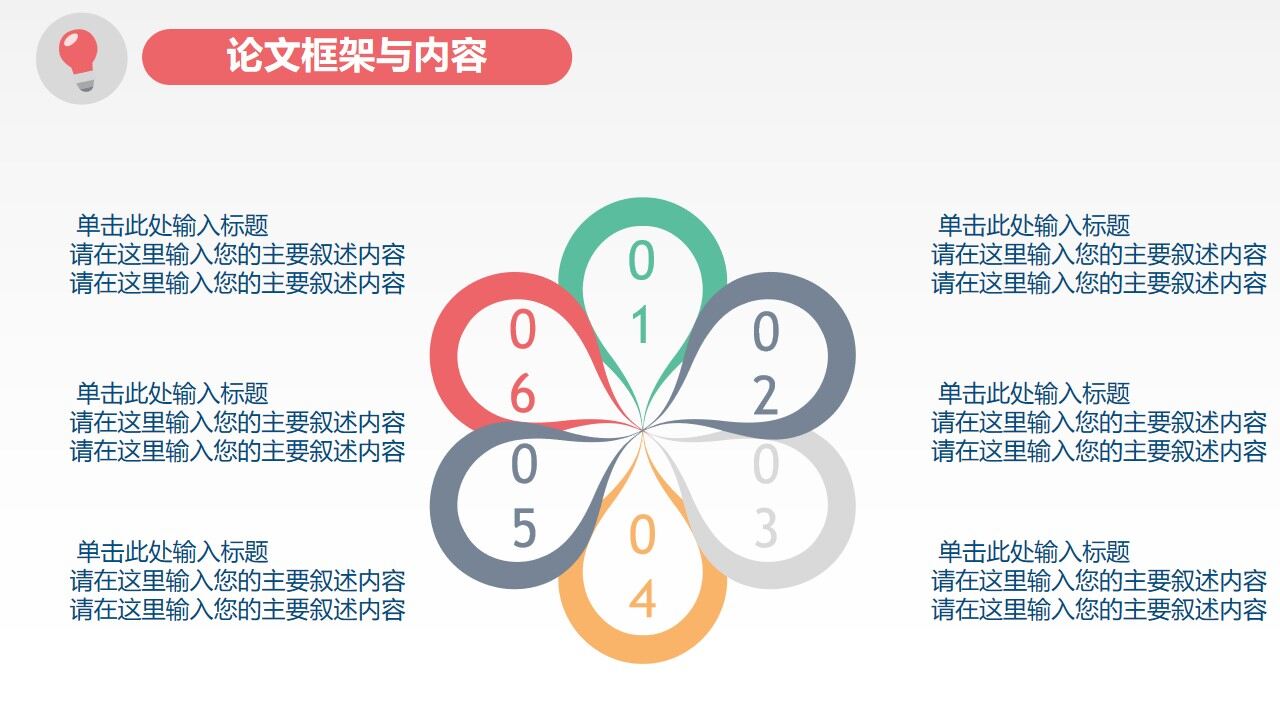 论文框架与内容

单击此处输入标题
请在这里输入您的主要叙述内容
请在这里输入您的主要叙述内容

单击此处输入标题
请在这里输入您的主要叙述内容
请在这里输入您的主要叙述内容

单击此处输入标题
请在这里输入您的主要叙述内容
请在这里输入您的主要叙述内容

01

02

03

04

05

06

单击此处输入标题
请在这里输入您的主要叙述内容
请在这里输入您的主要叙述内容

单击此处输入标题
请在这里输入您的主要叙述内容
请在这里输入您的主要叙述内容

单击此处输入标题
请在这里输入您的主要叙述内容
请在这里输入您的主要叙述内容